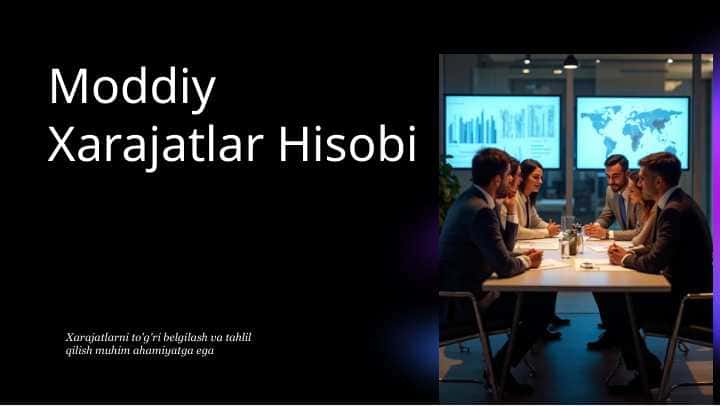 Moddiy Xarajatlar Hisobi

Xarajatlarni to'g'ri belgilash va tahlil qilish muhim ahamiyatga ega